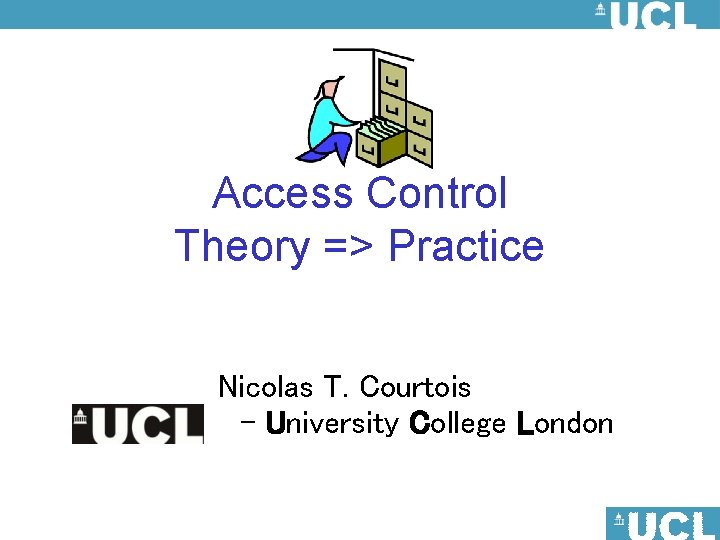 UCL

Access Control
Theory => Practice

Nicolas T. Courtois

UCL - University College London

UCL